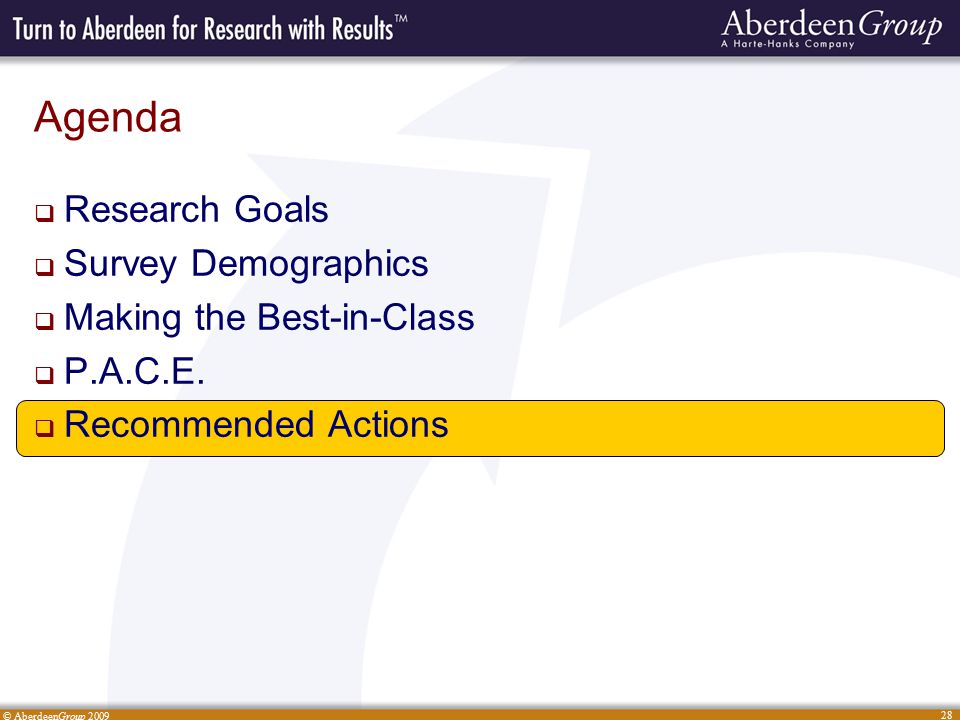 Turn to Aberdeen for Research with Results™

AberdeenGroup
A Harte-Hanks Company

Agenda

❑ Research Goals
❑ Survey Demographics
❑ Making the Best-in-Class
❑ P.A.C.E.
❑ Recommended Actions

© AberdeenGroup 2009

28